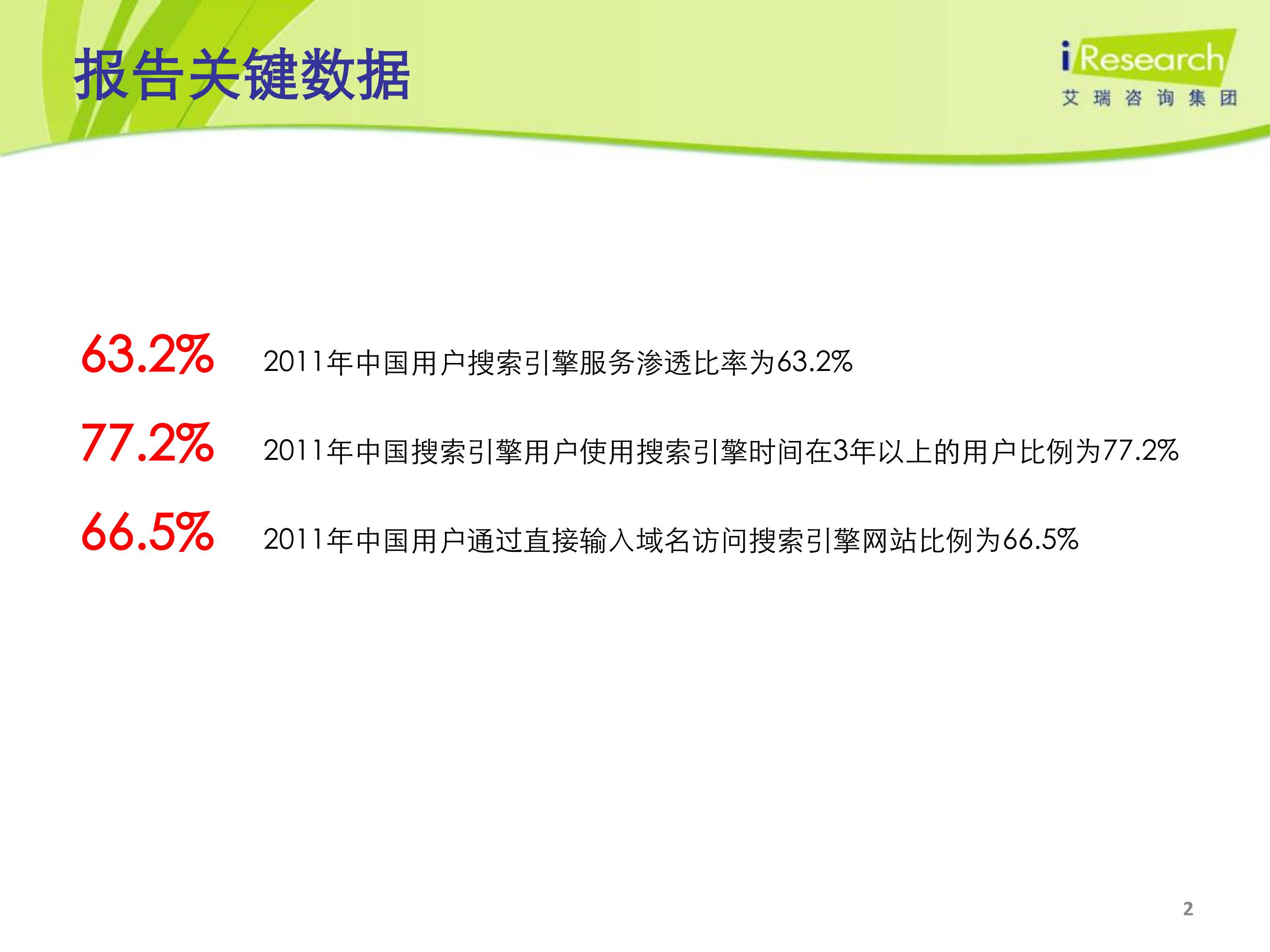 报告关键数据

iResearch
艾瑞咨询集团

63.2% 2011年中国用户搜索引擎服务渗透比率为63.2%

77.2% 2011年中国搜索引擎用户使用搜索引擎时间在3年以上的用户比例为77.2%

66.5% 2011年中国用户通过直接输入域名访问搜索引擎网站比例为66.5%

2